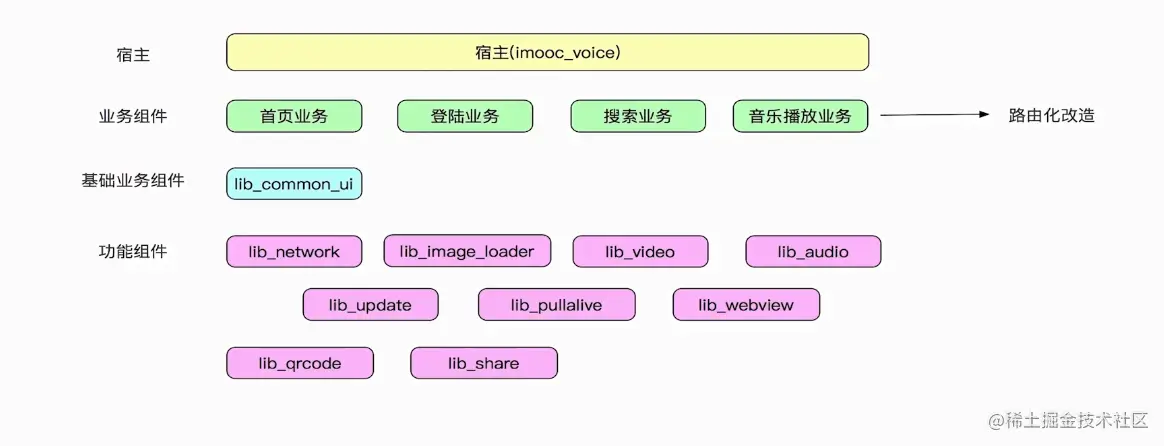 宿主

宿主(imooc_voice)

业务组件

首页业务

登陆业务

搜索业务

音乐播放业务

路由化改造

基础业务组件

lib_common_ui

功能组件

lib_network

lib_image_loader

lib_video

lib_audio

lib_update

lib_pullalive

lib_webview

lib_qrcode

lib_share

@稀土掘金技术社区